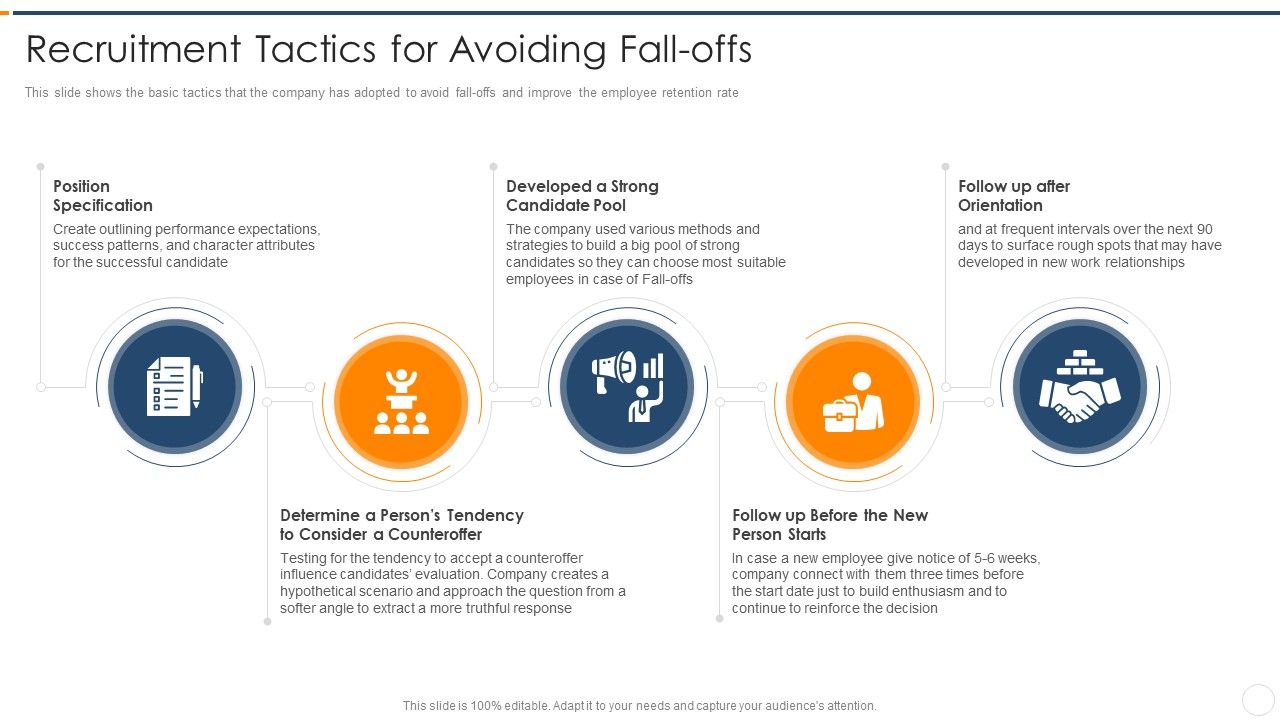 Recruitment Tactics for Avoiding Fall-offs

This slide shows the basic tactics that the company has adopted to avoid fall-offs and improve the employee retention rate

Position Specification
Create outlining performance expectations, success patterns, and character attributes for the successful candidate

Developed a Strong Candidate Pool
The company used various methods and strategies to build a big pool of strong candidates so they can choose most suitable employees in case of Fall-offs

Follow up after Orientation
and at frequent intervals over the next 90 days to surface rough spots that may have developed in new work relationships

Determine a Person's Tendency to Consider a Counteroffer
Testing for the tendency to accept a counteroffer influence candidates' evaluation. Company creates a hypothetical scenario and approach the question from a softer angle to extract a more truthful response

Follow up Before the New Person Starts
In case a new employee give notice of 5-6 weeks, company connect with them three times before the start date just to build enthusiasm and to continue to reinforce the decision

This slide is 100% editable. Adapt it to your needs and capture your audience's attention.